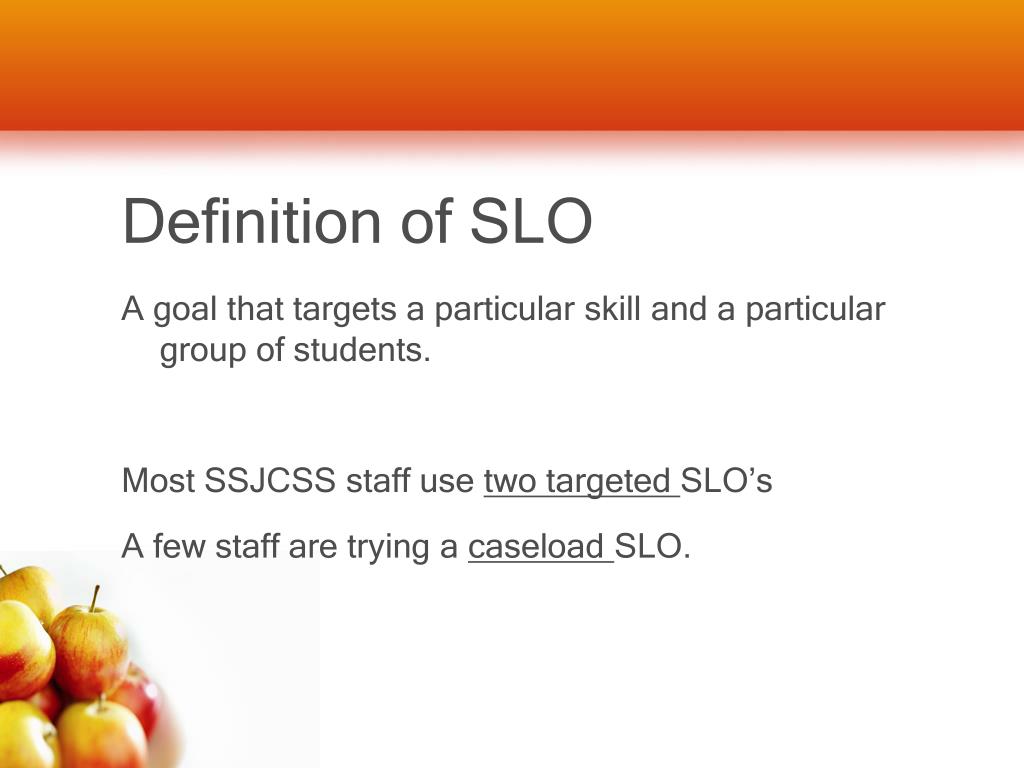 Definition of SLO

A goal that targets a particular skill and a particular group of students.

Most SSJCSS staff use two targeted SLO’s

A few staff are trying a caseload SLO.